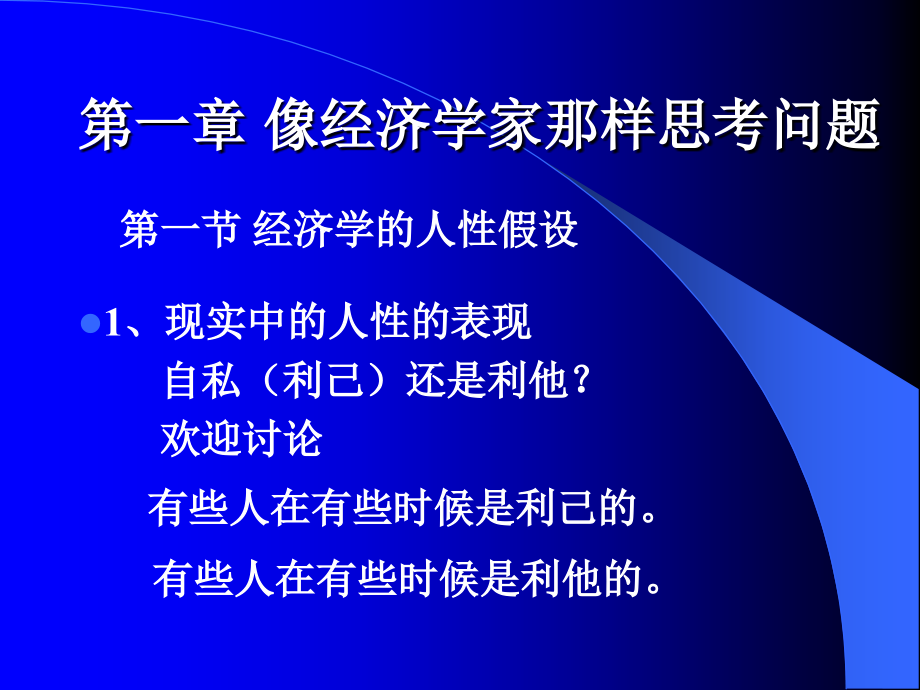 第一章 像经济学家那样思考问题

第一节 经济学的人性假设

1、现实中的人性的表现
自私（利己）还是利他？
欢迎讨论

有些人在有些时候是利己的。

有些人在有些时候是利他的。